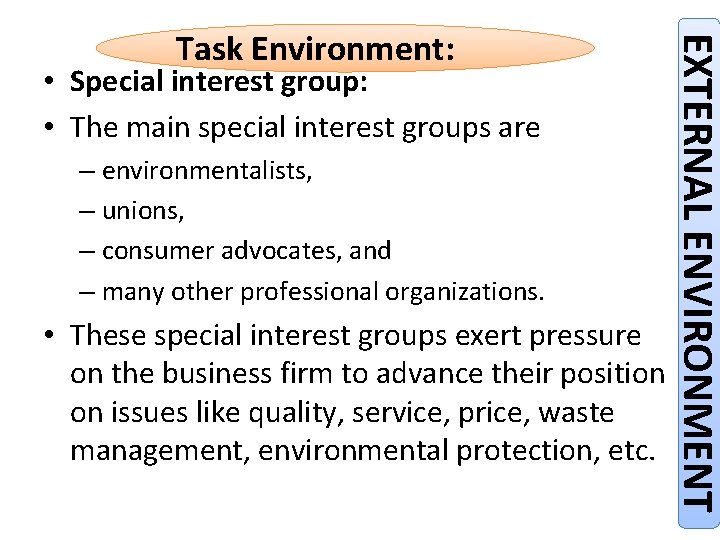 Task Environment:

• Special interest group:
• The main special interest groups are
– environmentalists,
– unions,
– consumer advocates, and
– many other professional organizations.
• These special interest groups exert pressure on the business firm to advance their position on issues like quality, service, price, waste management, environmental protection, etc.

EXTERNAL ENVIRONMENT